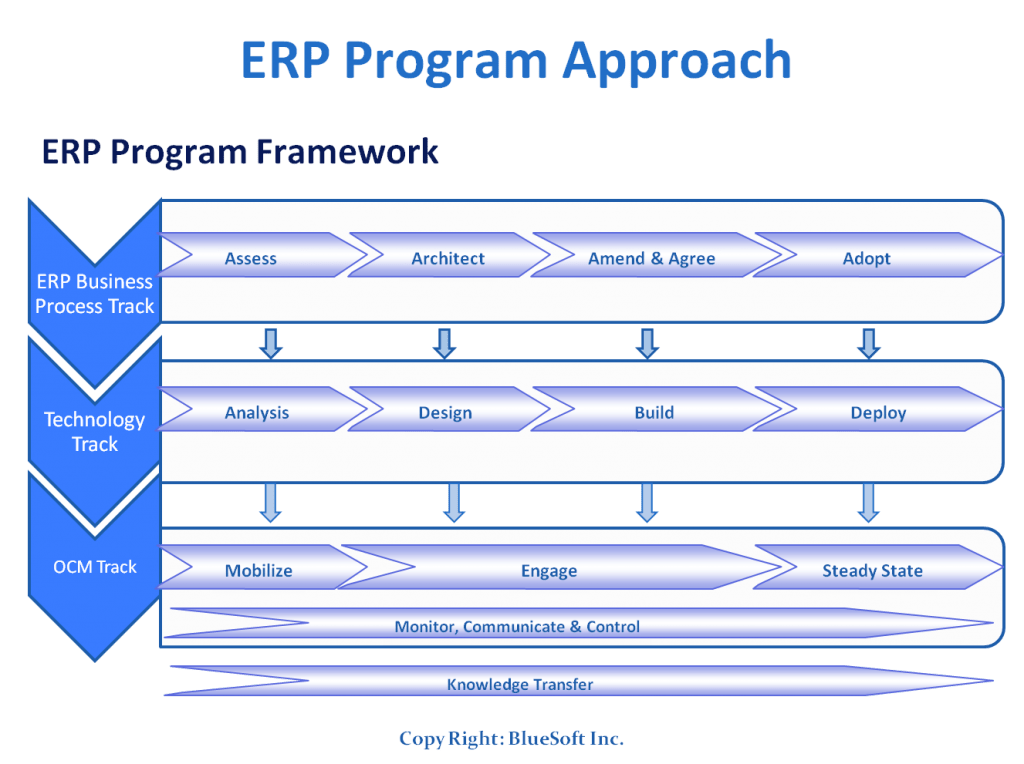 ERP Program Approach

ERP Program Framework

ERP Business Process Track

Assess

Architect

Amend & Agree

Adopt

Technology Track

Analysis

Design

Build

Deploy

OCM Track

Mobilize

Engage

Steady State

Monitor, Communicate & Control

Knowledge Transfer

Copy Right: BlueSoft Inc.